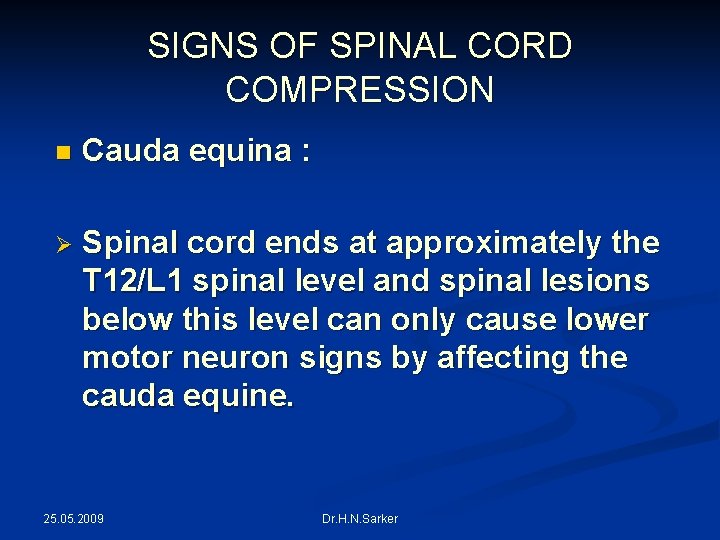 SIGNS OF SPINAL CORD COMPRESSION

Cauda equina :

Spinal cord ends at approximately the T12/L1 spinal level and spinal lesions below this level can only cause lower motor neuron signs by affecting the cauda equine.

25.05.2009

Dr.H.N.Sarker